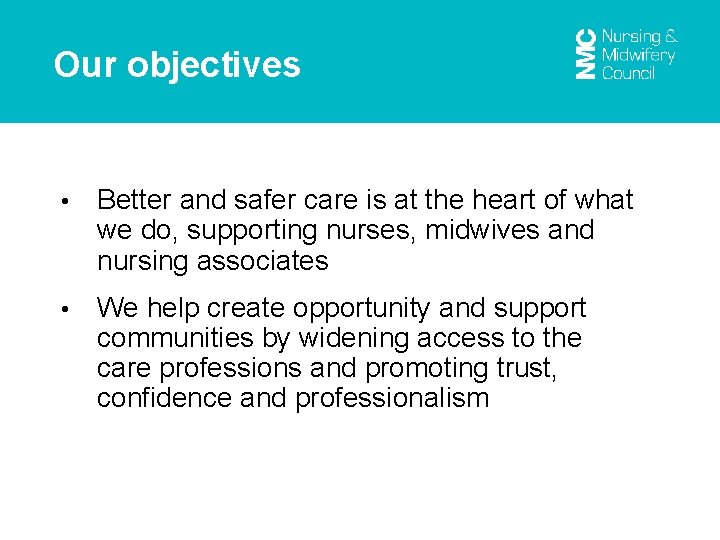 Our objectives

NMC Nursing & Midwifery Council

• Better and safer care is at the heart of what we do, supporting nurses, midwives and nursing associates

• We help create opportunity and support communities by widening access to the care professions and promoting trust, confidence and professionalism